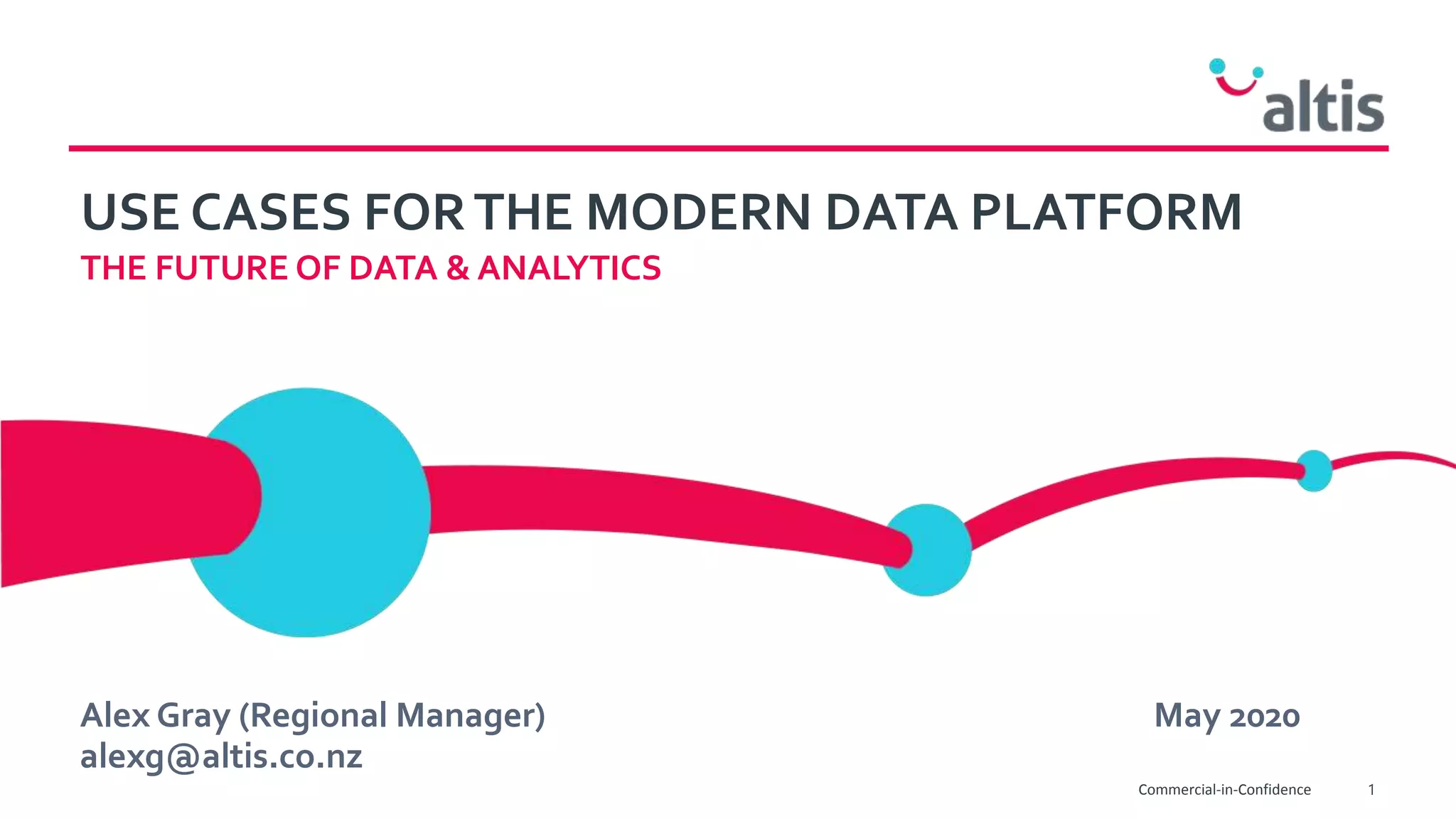 altis

USE CASES FOR THE MODERN DATA PLATFORM

THE FUTURE OF DATA & ANALYTICS

Alex Gray (Regional Manager)
alexg@altis.co.nz

May 2020

Commercial-in-Confidence

1